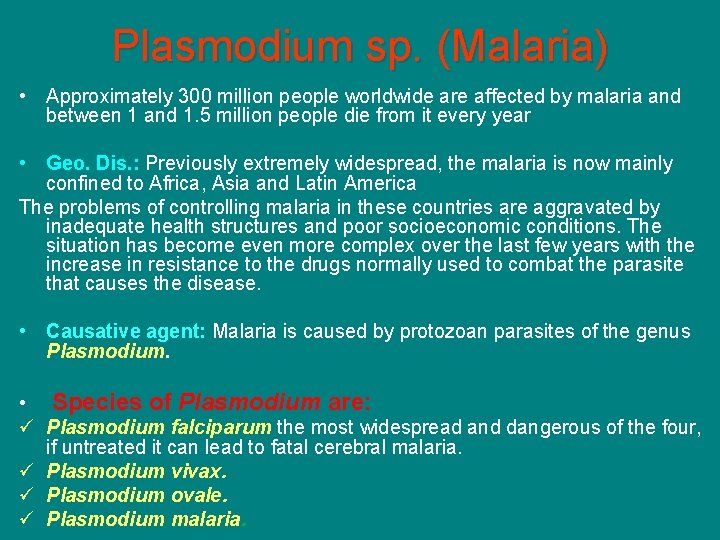 Plasmodium sp. (Malaria)

• Approximately 300 million people worldwide are affected by malaria and between 1 and 1.5 million people die from it every year

• Geo. Dis.: Previously extremely widespread, the malaria is now mainly confined to Africa, Asia and Latin America

The problems of controlling malaria in these countries are aggravated by inadequate health structures and poor socioeconomic conditions. The situation has become even more complex over the last few years with the increase in resistance to the drugs normally used to combat the parasite that causes the disease.

• Causative agent: Malaria is caused by protozoan parasites of the genus Plasmodium.

• Species of Plasmodium are:

✓ Plasmodium falciparum the most widespread and dangerous of the four, if untreated it can lead to fatal cerebral malaria.

✓ Plasmodium vivax.

✓ Plasmodium ovale.

✓ Plasmodium malaria.